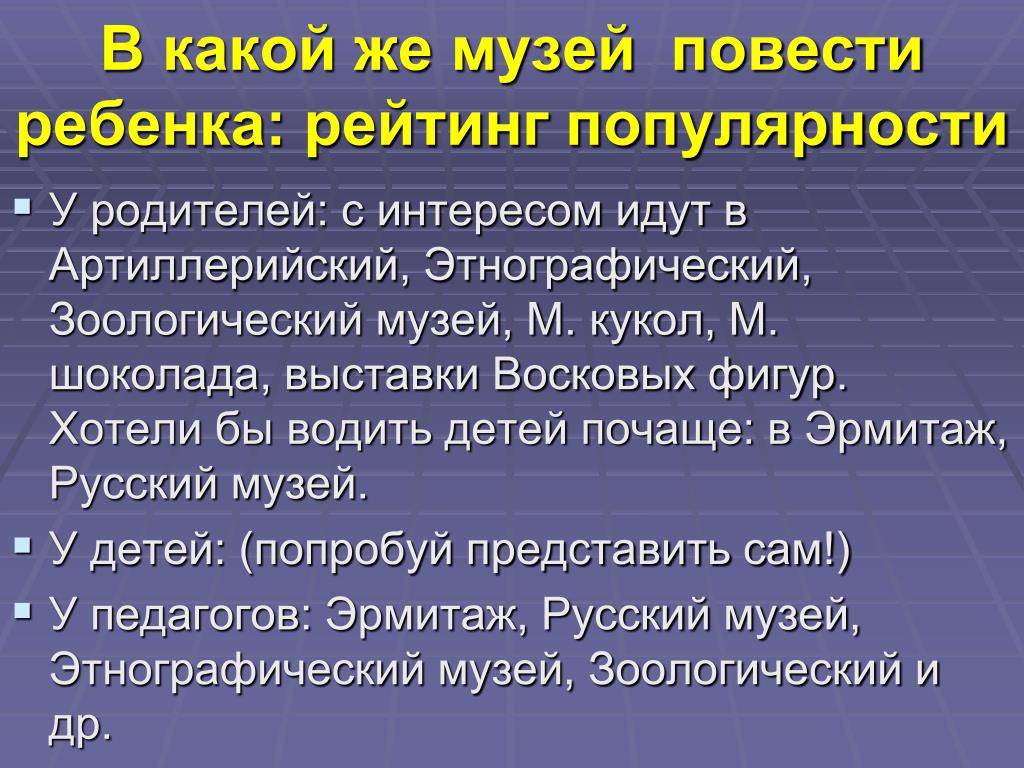 В какой же музей  повести ребенка: рейтинг популярности

▪ У родителей: с интересом идут в Артиллерийский, Этнографический, Зоологический музей, М. кукол, М. шоколада, выставки Восковых фигур. Хотели бы водить детей почаще: в Эрмитаж, Русский музей.
▪ У детей: (попробуй представить сам!)
▪ У педагогов: Эрмитаж, Русский музей, Этнографический музей, Зоологический и др.